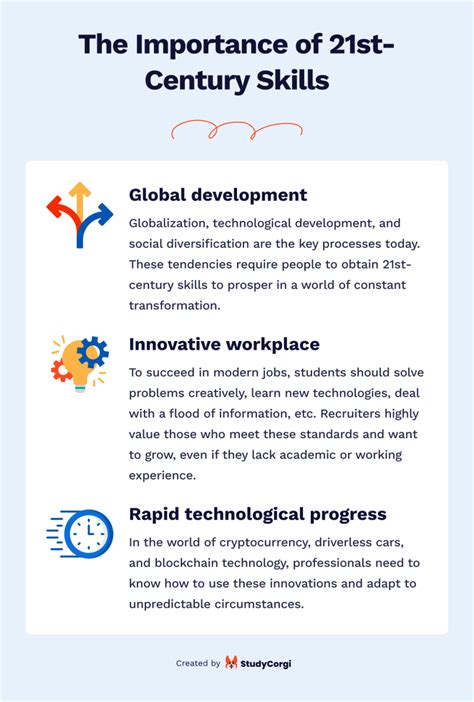 The Importance of 21st-Century Skills

Global development

Globalization, technological development, and social diversification are the key processes today. These tendencies require people to obtain 21st-century skills to prosper in a world of constant transformation.

Innovative workplace

To succeed in modern jobs, students should solve problems creatively, learn new technologies, deal with a flood of information, etc. Recruiters highly value those who meet these standards and want to grow, even if they lack academic or working experience.

Rapid technological progress

In the world of cryptocurrency, driverless cars, and blockchain technology, professionals need to know how to use these innovations and adapt to unpredictable circumstances.

Created by StudyCorgi